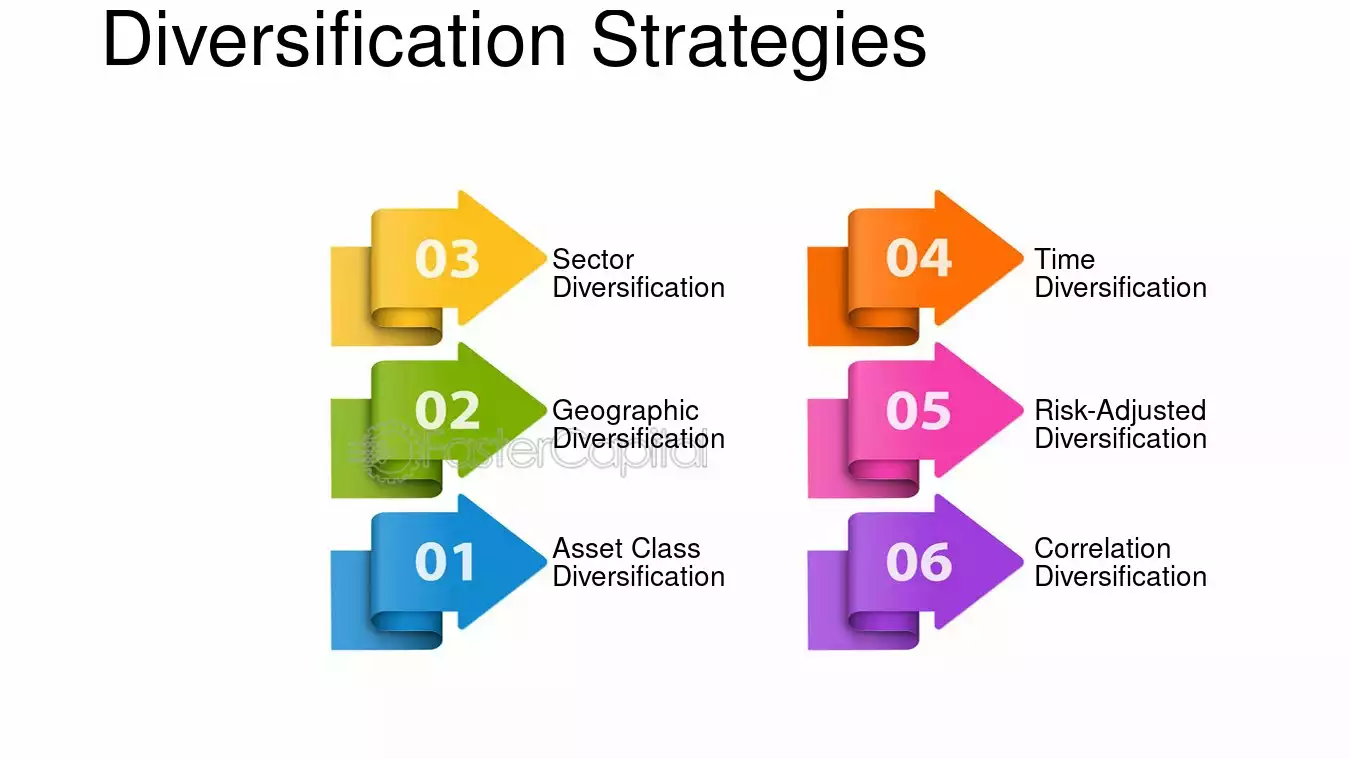 Diversification Strategies

03
Sector
Diversification

02
Geographic
Diversification

01
Asset Class
Diversification

04
Time
Diversification

05
Risk-Adjusted
Diversification

06
Correlation
Diversification

FasterCapital